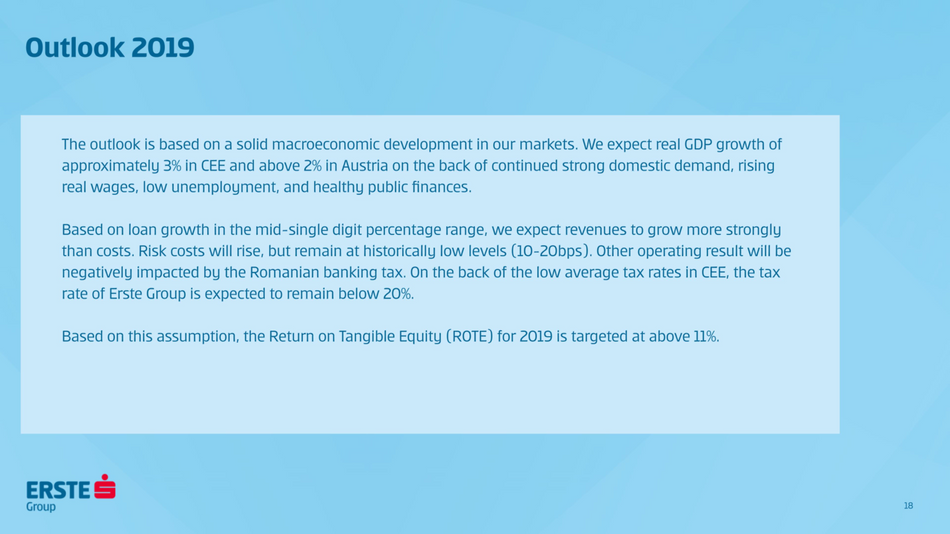 Outlook 2019

The outlook is based on a solid macroeconomic development in our markets. We expect real GDP growth of approximately 3% in CEE and above 2% in Austria on the back of continued strong domestic demand, rising real wages, low unemployment, and healthy public finances.

Based on loan growth in the mid-single digit percentage range, we expect revenues to grow more strongly than costs. Risk costs will rise, but remain at historically low levels (10-20bps). Other operating result will be negatively impacted by the Romanian banking tax. On the back of the low average tax rates in CEE, the tax rate of Erste Group is expected to remain below 20%.

Based on this assumption, the Return on Tangible Equity (ROTE) for 2019 is targeted at above 11%.

ERSTE
Group

18